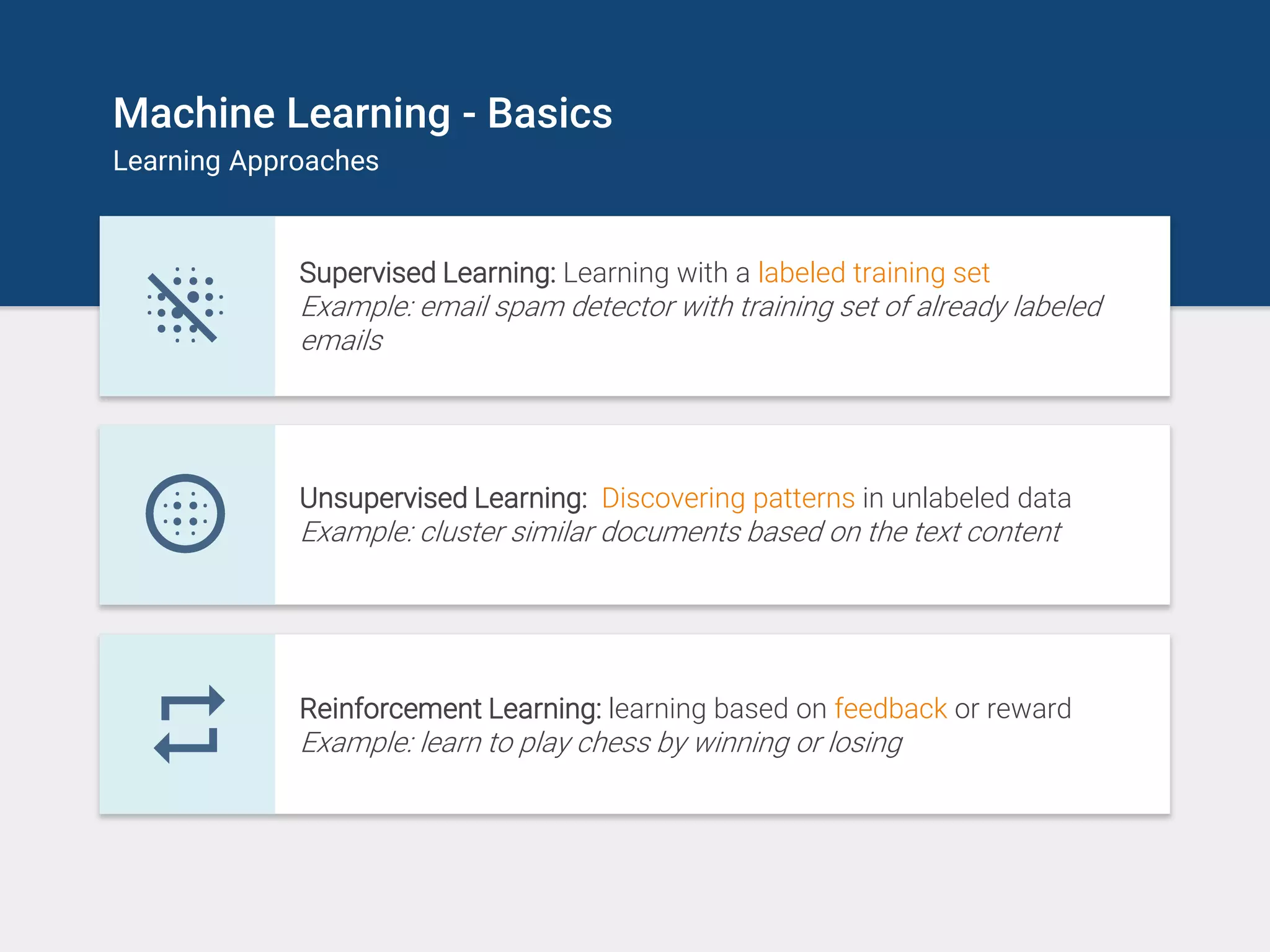 Machine Learning - Basics
Learning Approaches

Supervised Learning: Learning with a labeled training set
Example: email spam detector with training set of already labeled emails

Unsupervised Learning: Discovering patterns in unlabeled data
Example: cluster similar documents based on the text content

Reinforcement Learning: learning based on feedback or reward
Example: learn to play chess by winning or losing